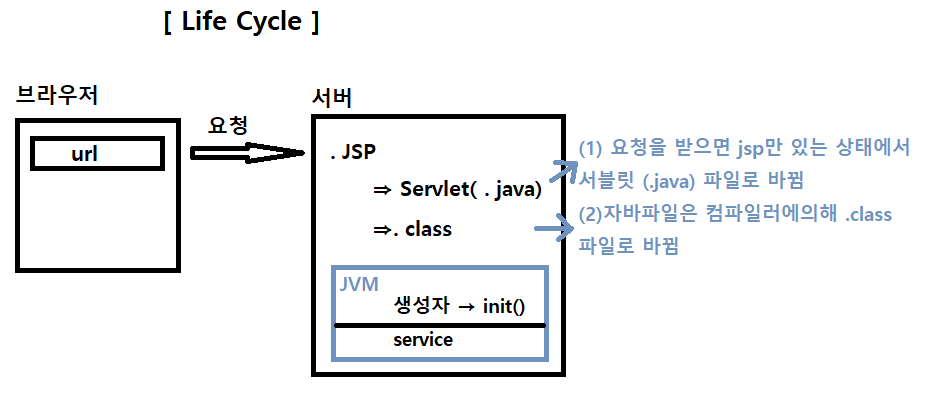 [ Life Cycle ]

브라우저

url

요청

서버

. JSP

⇒ Servlet( . java)

⇒. class

JVM

생성자 → init()

service

(1) 요청을 받으면 jsp만 있는 상태에서 서블릿 (.java) 파일로 바뀜

(2)자바파일은 컴파일러에의해 .class 파일로 바뀜